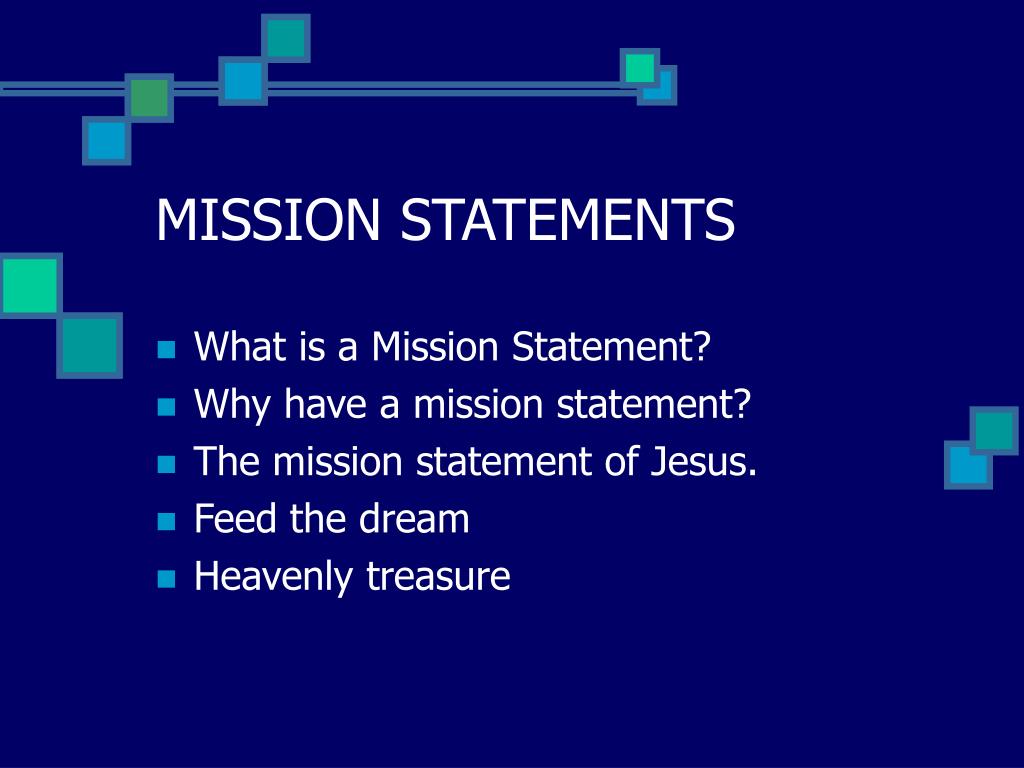 MISSION STATEMENTS

- What is a Mission Statement?
- Why have a mission statement?
- The mission statement of Jesus.
- Feed the dream
- Heavenly treasure